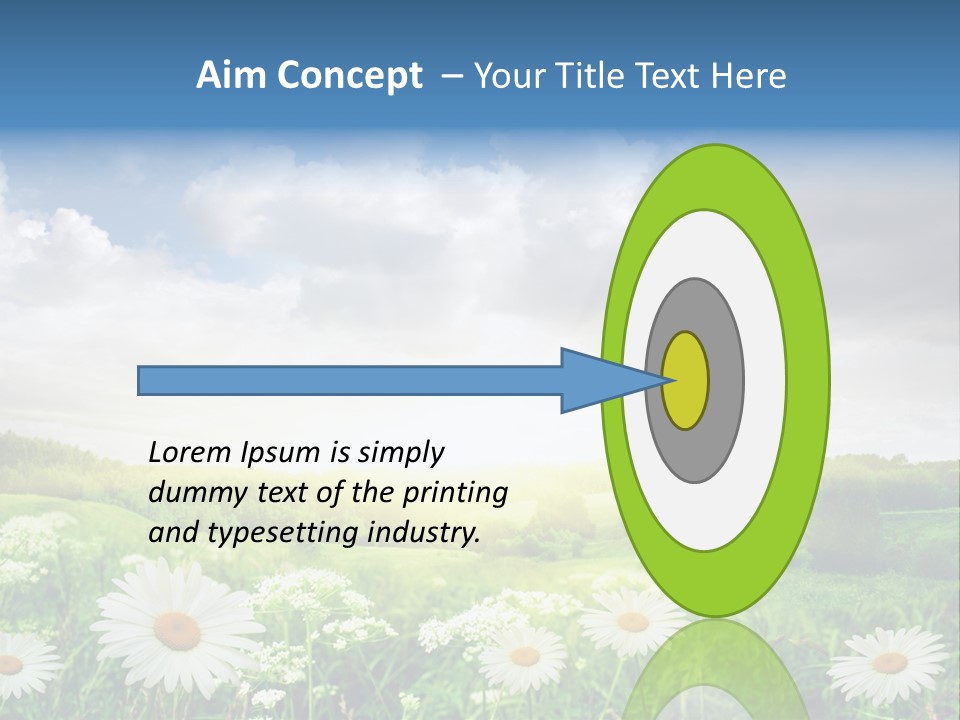 Aim Concept – Your Title Text Here

Lorem Ipsum is simply dummy text of the printing and typesetting industry.